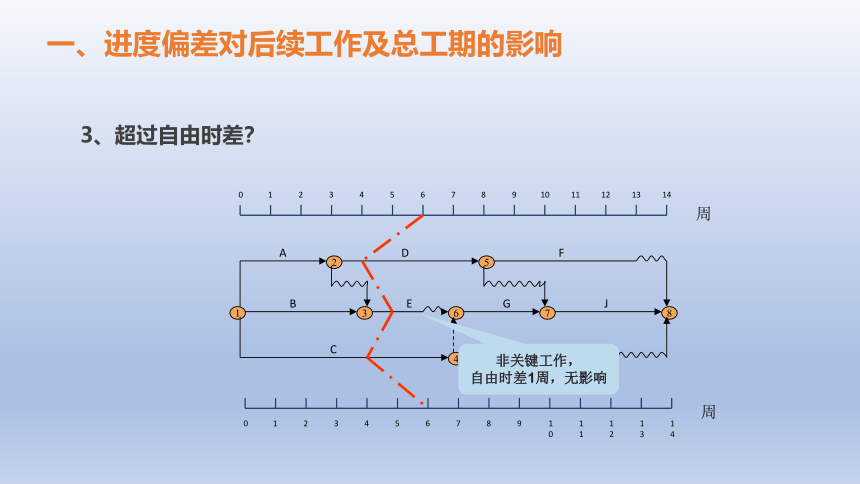 一、进度偏差对后续工作及总工期的影响

3、超过自由时差?

0 1 2 3 4 5 6 7 8 9 10 11 12 13 14

周

A D F

2 5

B E G J

1 3 6 7 8

C

4

非关键工作，
自由时差1周，无影响

0 1 2 3 4 5 6 7 8 9 10 11 12 13 14

周